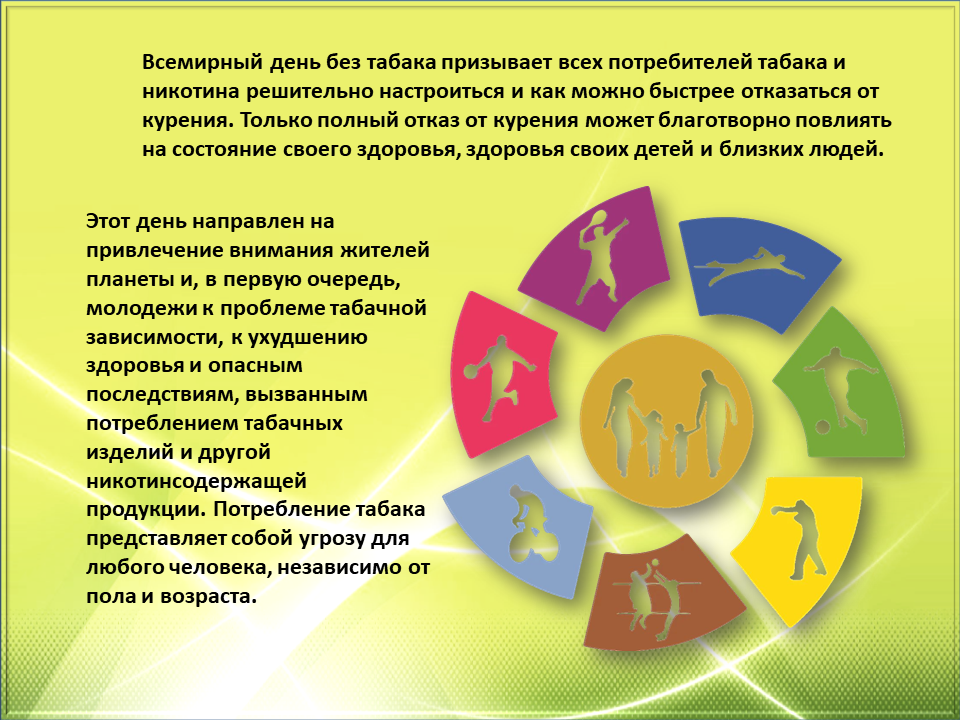 Всемирный день без табака призывает всех потребителей табака и никотина решительно настроиться и как можно быстрее отказаться от курения. Только полный отказ от курения может благотворно повлиять на состояние своего здоровья, здоровья своих детей и близких людей.

Этот день направлен на привлечение внимания жителей планеты и, в первую очередь, молодежи к проблеме табачной зависимости, к ухудшению здоровья и опасным последствиям, вызванным потреблением табачных изделий и другой никотинсодержащей продукции. Потребление табака представляет собой угрозу для любого человека, независимо от пола и возраста.